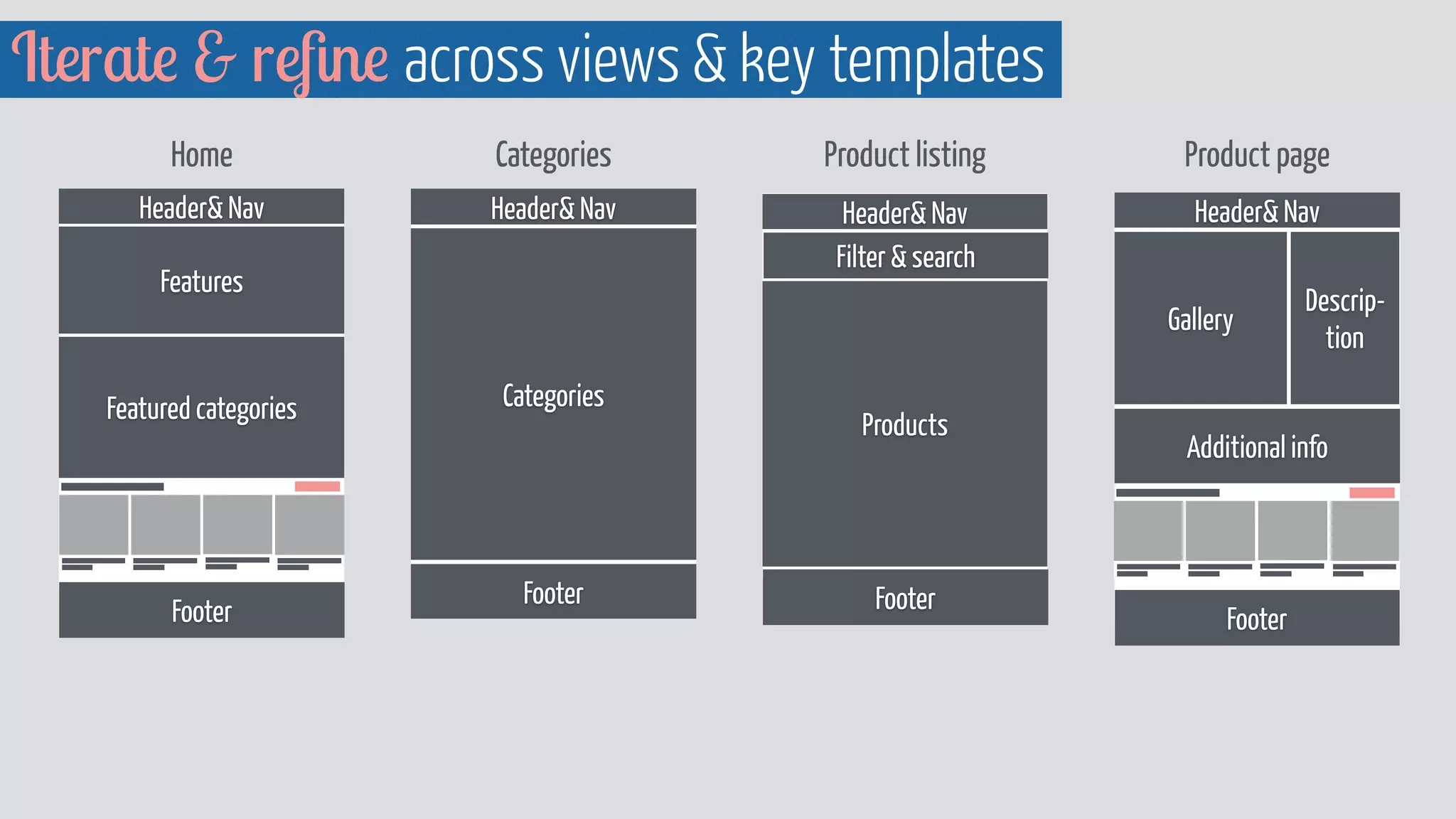 Iterate & refine across views & key templates

Home

Header& Nav

Features

Featured categories

Footer

Categories

Header& Nav

Categories

Footer

Product listing

Header& Nav

Filter & search

Products

Footer

Product page

Header& Nav

Gallery

Description

Additional info

Footer